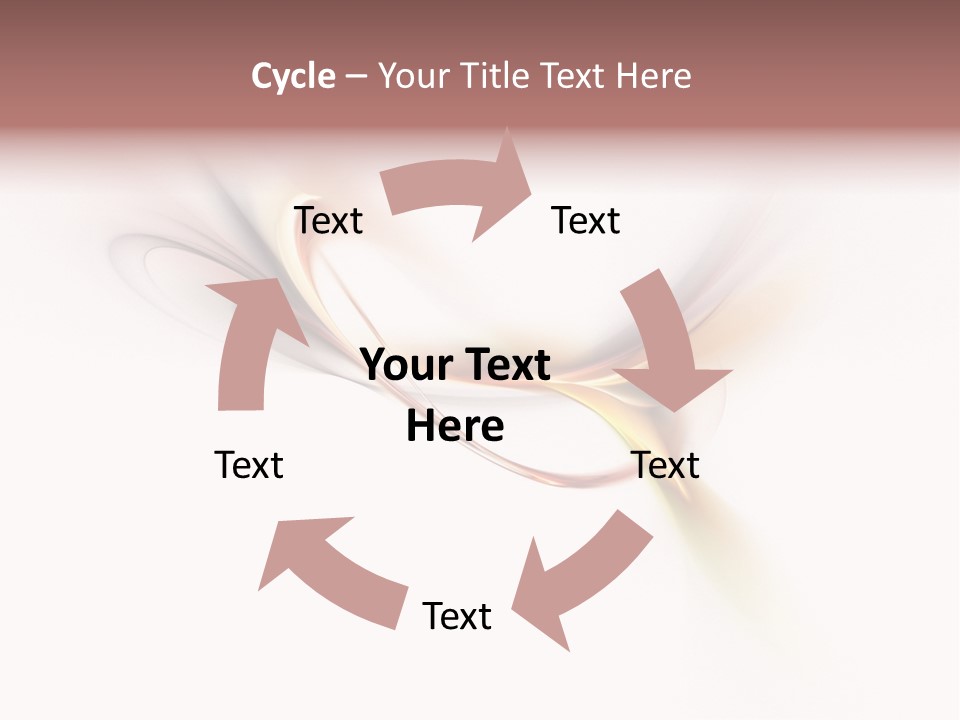 Cycle – Your Title Text Here

Text

Text

Your Text Here

Text

Text

Text